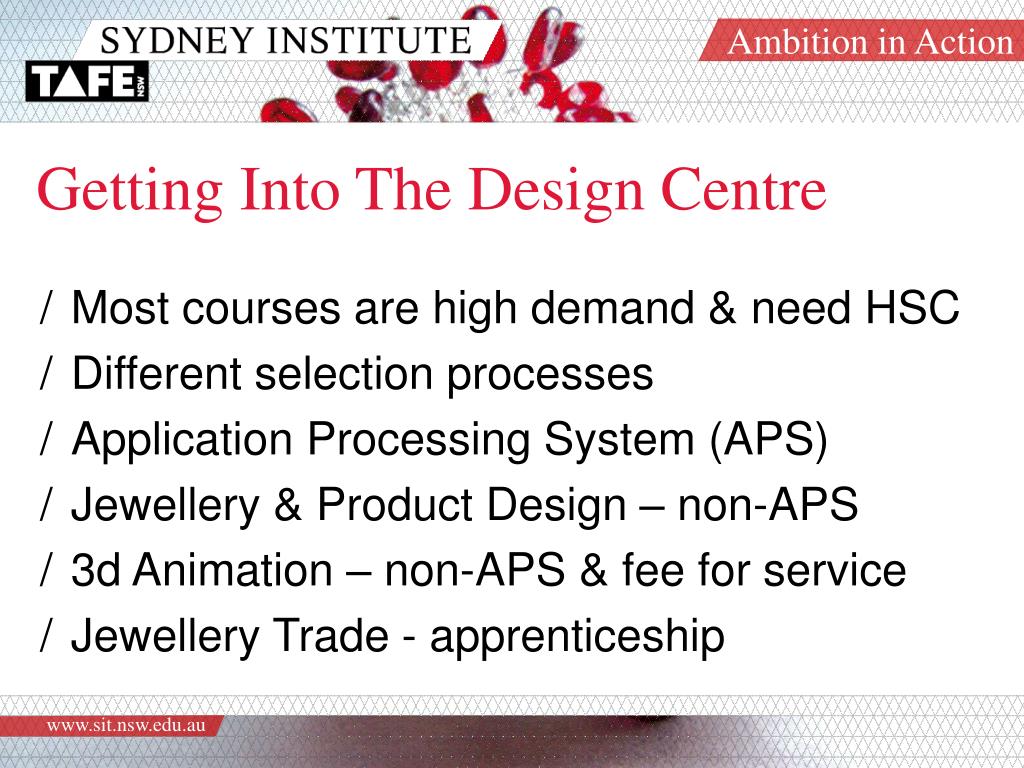 SYDNEY INSTITUTE

TAFE NSW

Ambition in Action

Getting Into The Design Centre

/ Most courses are high demand & need HSC
/ Different selection processes
/ Application Processing System (APS)
/ Jewellery & Product Design – non-APS
/ 3d Animation – non-APS & fee for service
/ Jewellery Trade - apprenticeship

www.sit.nsw.edu.au